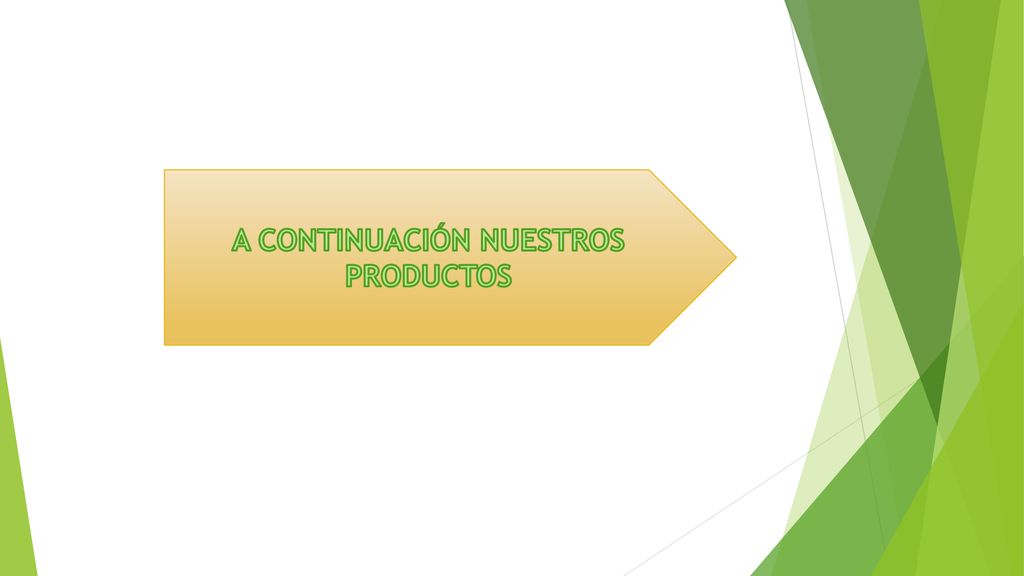 A CONTINUACIÓN NUESTROS PRODUCTOS